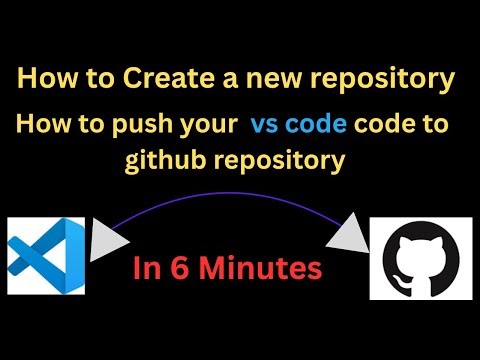 How to Create a new repository

How to push your vs code code to github repository

In 6 Minutes